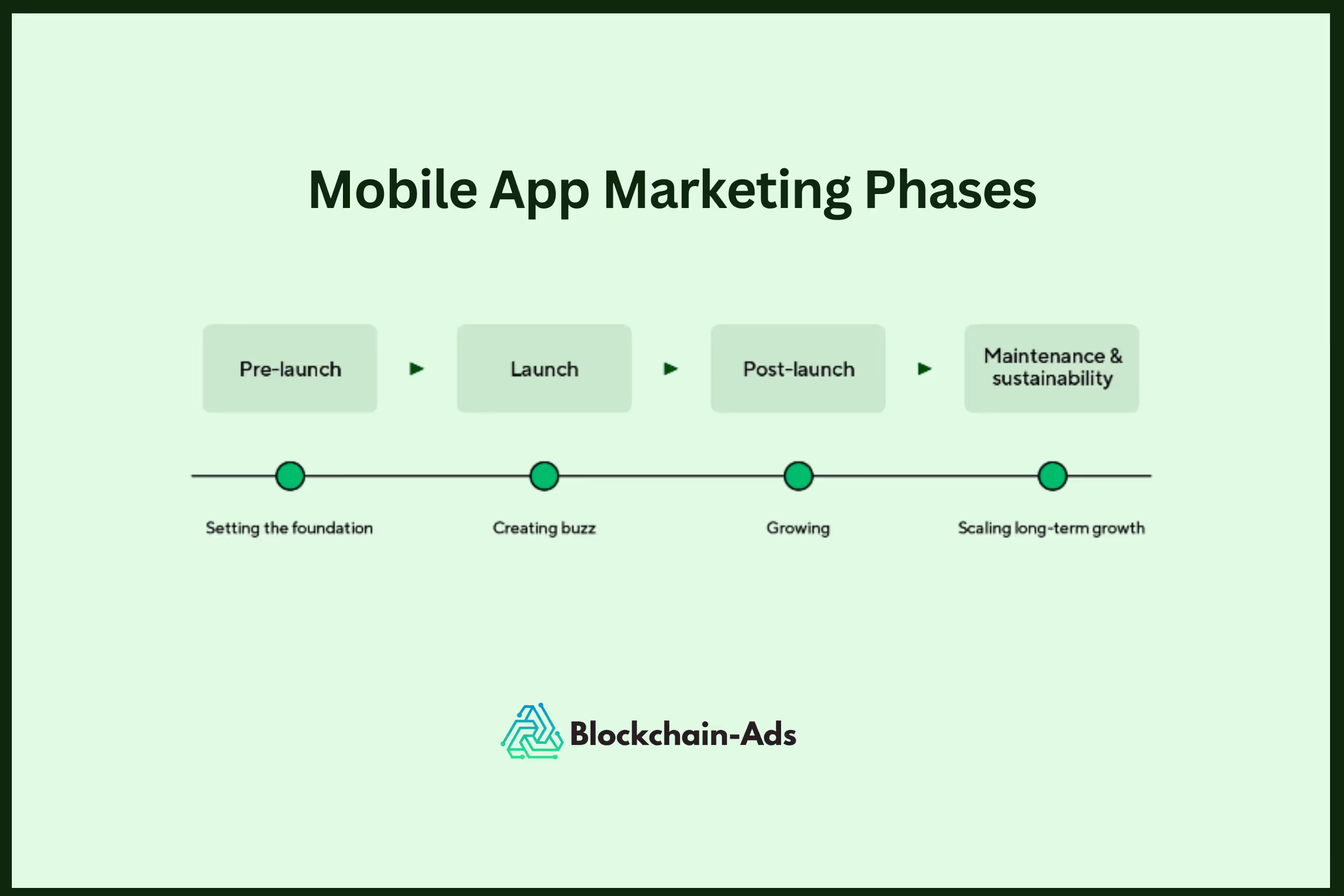 Mobile App Marketing Phases

Pre-launch

Launch

Post-launch

Maintenance & sustainability

Setting the foundation

Creating buzz

Growing

Scaling long-term growth

Blockchain-Ads